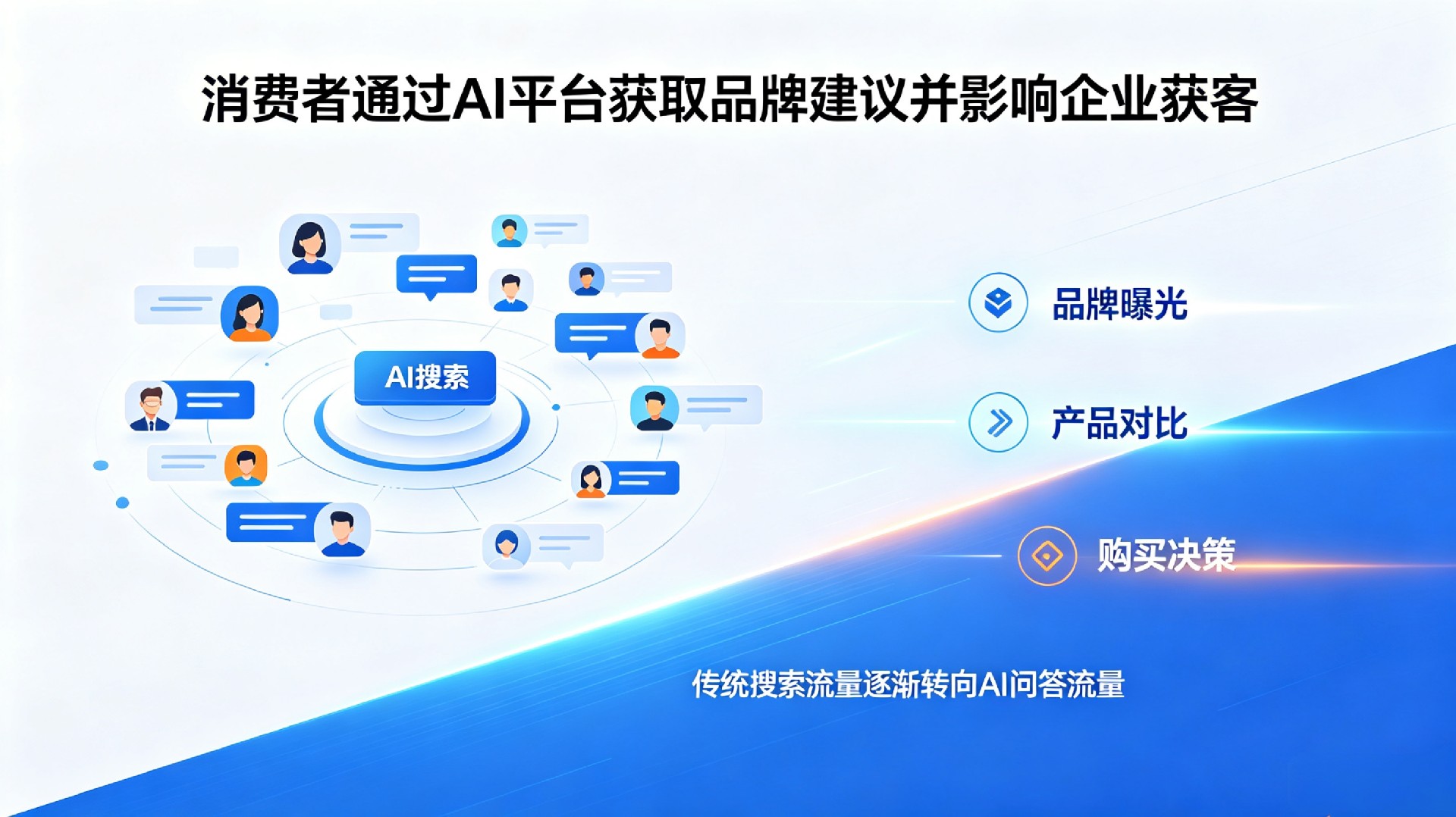 消费者通过AI平台获取品牌建议并影响企业获客

AI搜索

品牌曝光

产品对比

购买决策

传统搜索流量逐渐转向AI问答流量